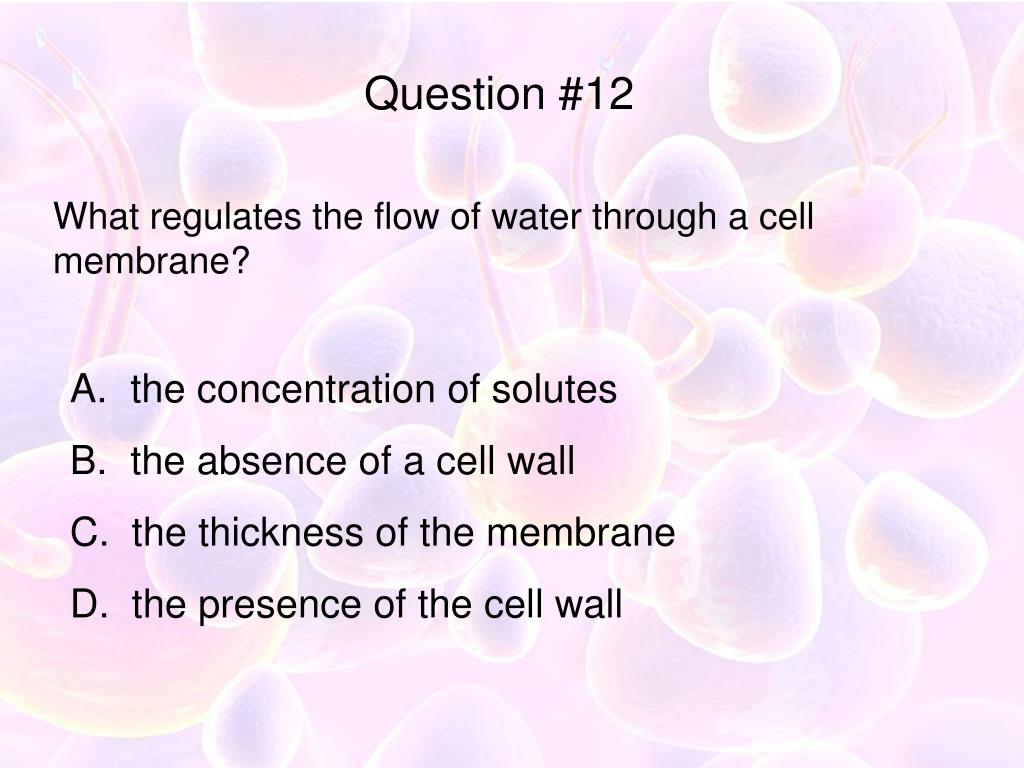 Question #12

What regulates the flow of water through a cell membrane?

A. the concentration of solutes
B. the absence of a cell wall
C. the thickness of the membrane
D. the presence of the cell wall